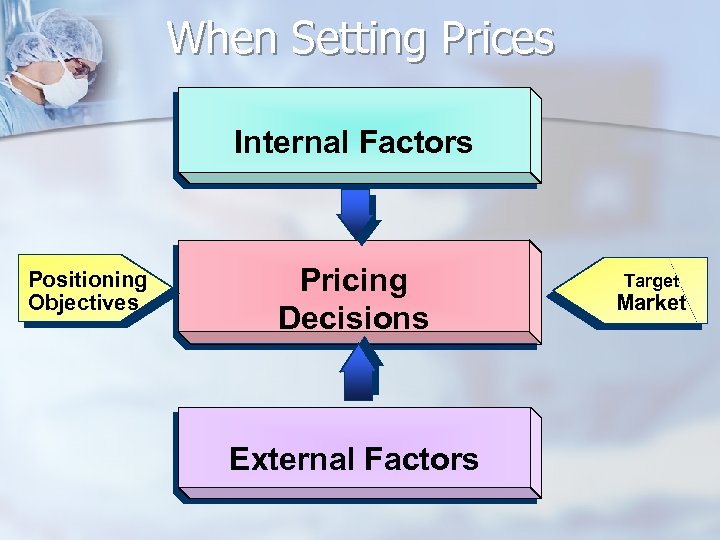 When Setting Prices

Internal Factors

Positioning Objectives

Pricing Decisions

Target Market

External Factors